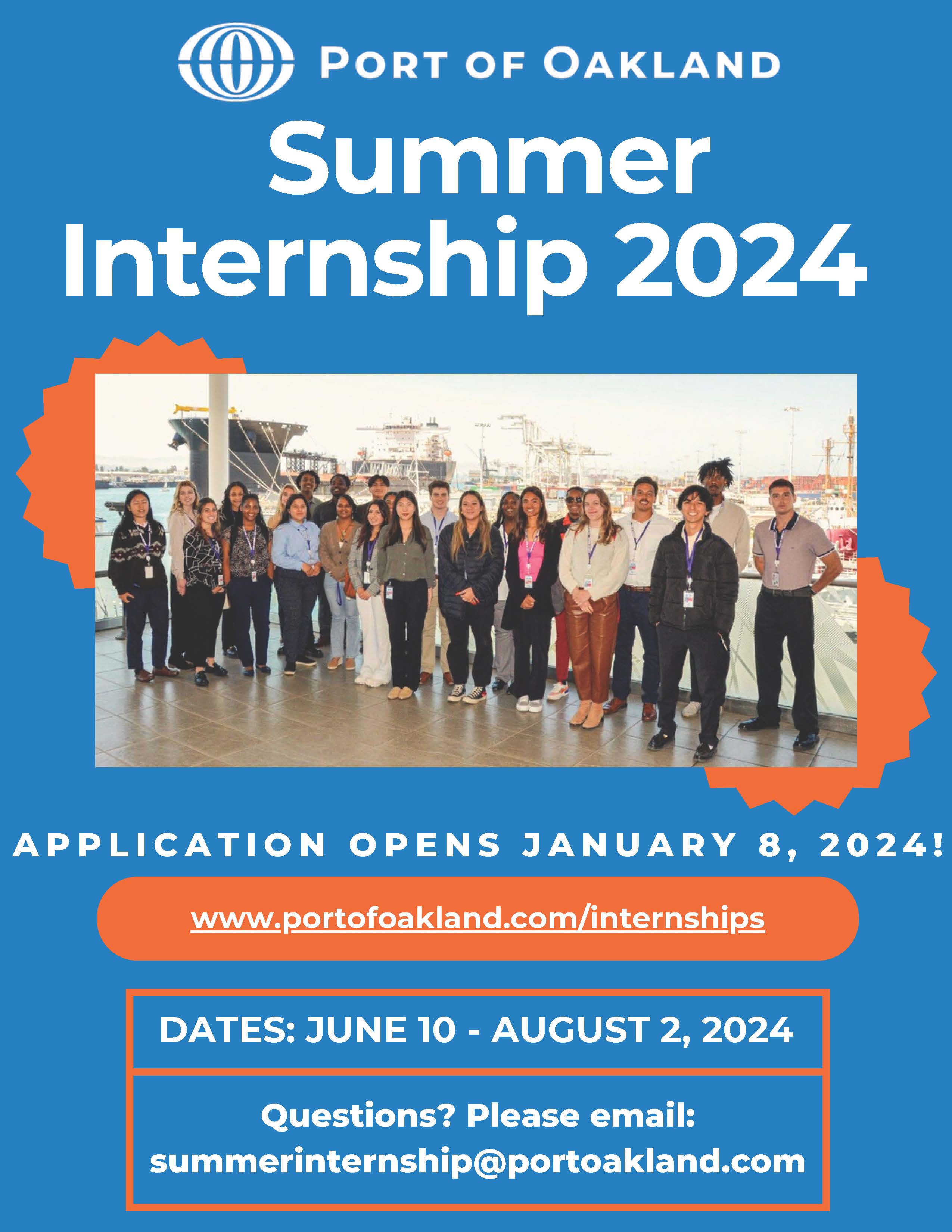 PORT OF OAKLAND

Summer Internship 2024

APPLICATION OPENS JANUARY 8, 2024!

www.portofoakland.com/internships

DATES: JUNE 10 - AUGUST 2, 2024

Questions? Please email:
summerinternship@portoakland.com